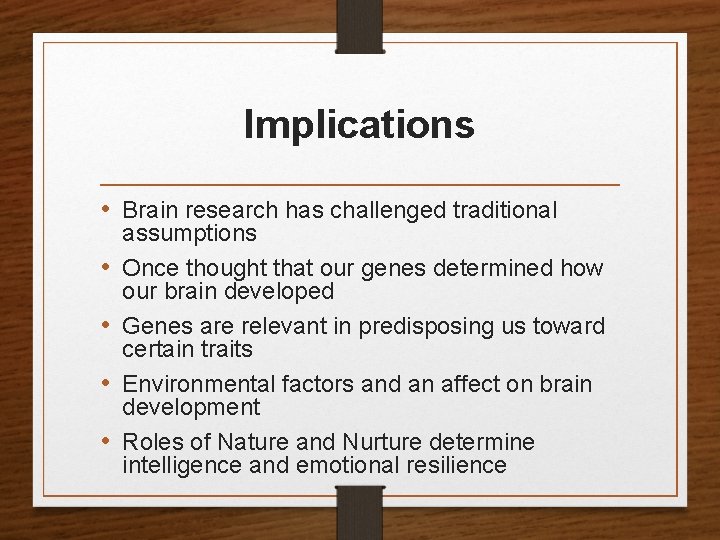 Implications

• Brain research has challenged traditional assumptions
• Once thought that our genes determined how our brain developed
• Genes are relevant in predisposing us toward certain traits
• Environmental factors and an affect on brain development
• Roles of Nature and Nurture determine intelligence and emotional resilience